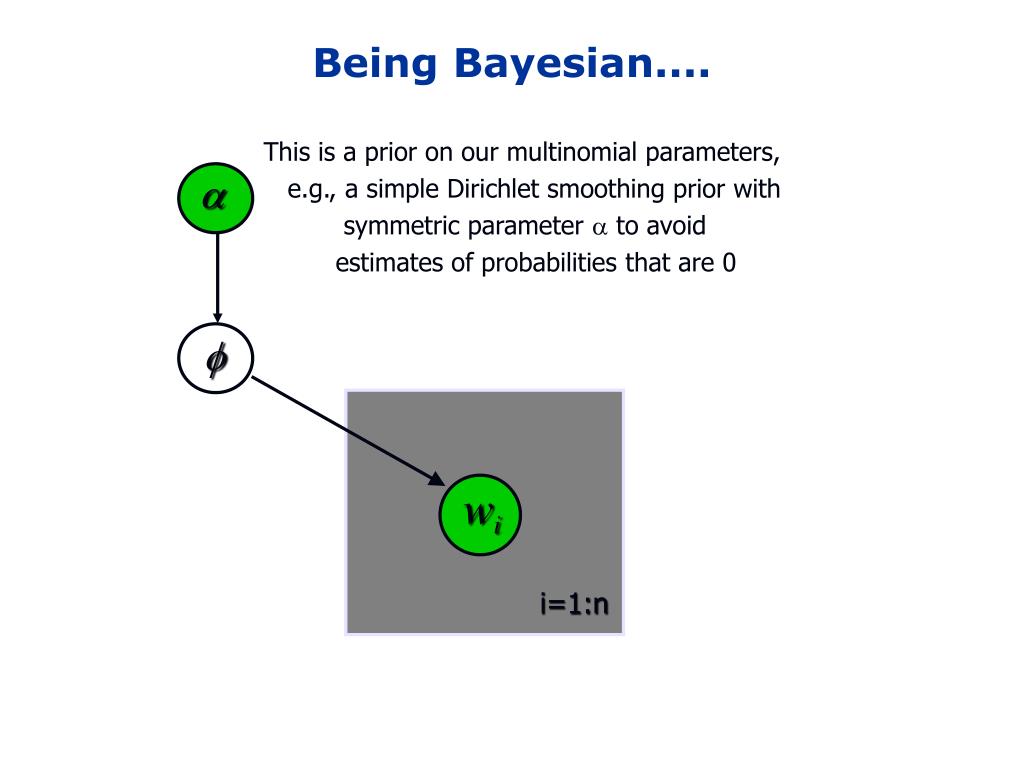 Being Bayesian....

This is a prior on our multinomial parameters, e.g., a simple Dirichlet smoothing prior with symmetric parameter $\alpha$ to avoid estimates of probabilities that are 0

$\alpha$

$\phi$

$w_i$

i=1:n